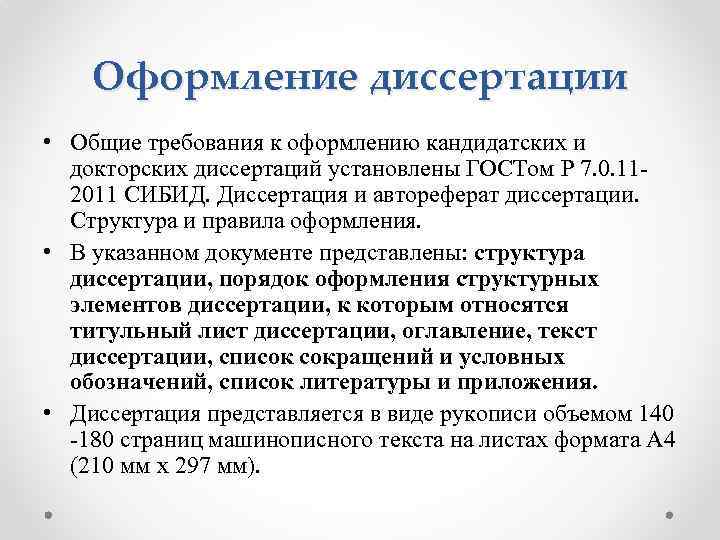 Оформление диссертации

• Общие требования к оформлению кандидатских и докторских диссертаций установлены ГОСТом Р 7.0.11-2011 СИБИД. Диссертация и автореферат диссертации. Структура и правила оформления.

• В указанном документе представлены: структура диссертации, порядок оформления структурных элементов диссертации, к которым относятся титульный лист диссертации, оглавление, текст диссертации, список сокращений и условных обозначений, список литературы и приложения.

• Диссертация представляется в виде рукописи объемом 140 -180 страниц машинописного текста на листах формата А4 (210 мм х 297 мм).